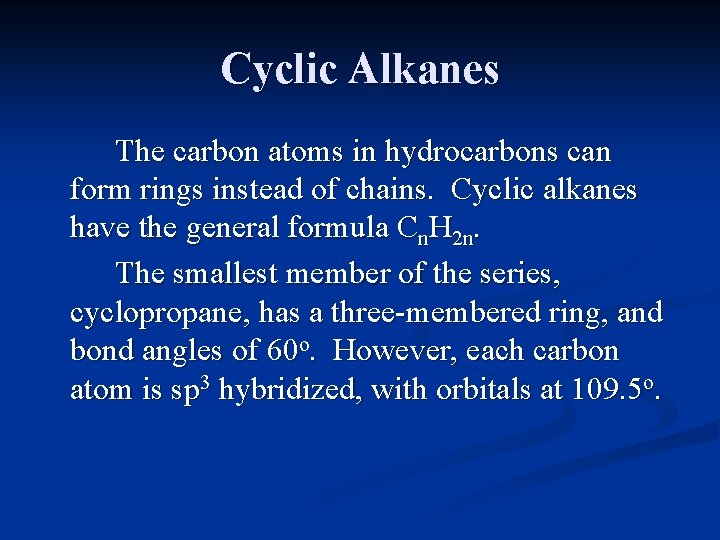 Cyclic Alkanes

The carbon atoms in hydrocarbons can form rings instead of chains. Cyclic alkanes have the general formula $C_nH_{2n}$.

The smallest member of the series, cyclopropane, has a three-membered ring, and bond angles of $60^o$. However, each carbon atom is $sp^3$ hybridized, with orbitals at $109.5^o$.